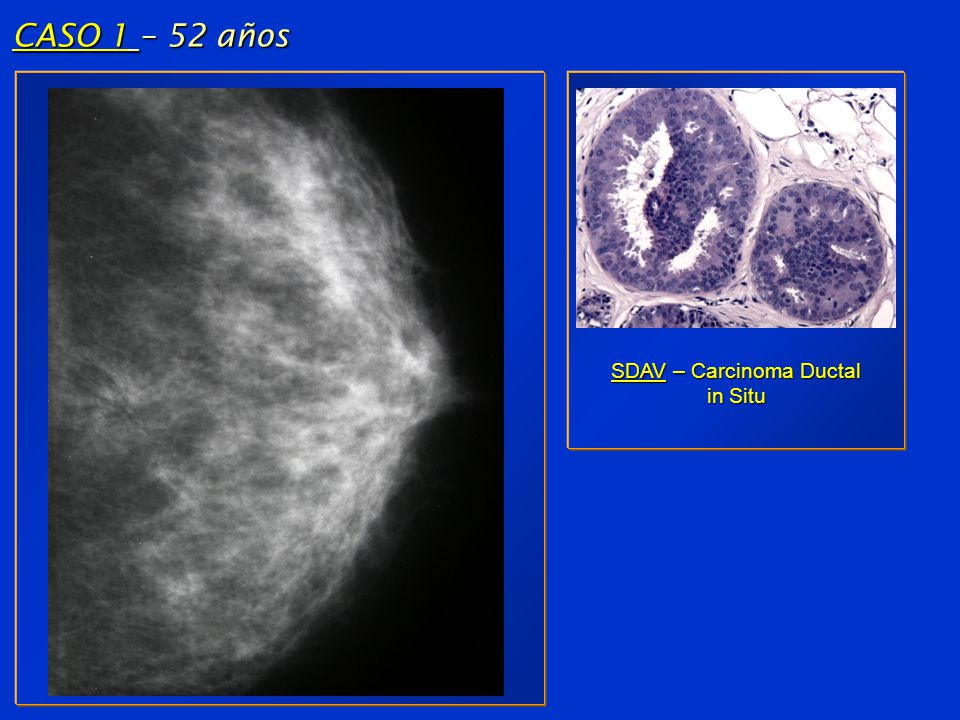 CASO 1 – 52 años

SDAV – Carcinoma Ductal in Situ